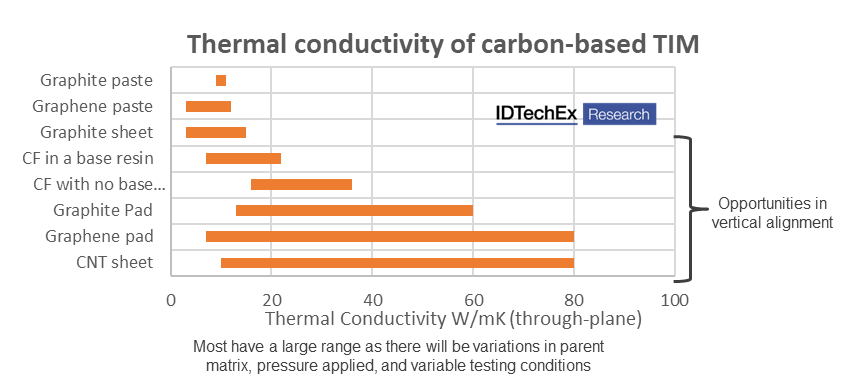 Thermal conductivity of carbon-based TIM

Graphite paste
Graphene paste
Graphite sheet
CF in a base resin
CF with no base...
Graphite Pad
Graphene pad
CNT sheet

IDTechEx Research

Opportunities in vertical alignment

0 20 40 60 80 100

Thermal Conductivity W/mK (through-plane)

Most have a large range as there will be variations in parent matrix, pressure applied, and variable testing conditions